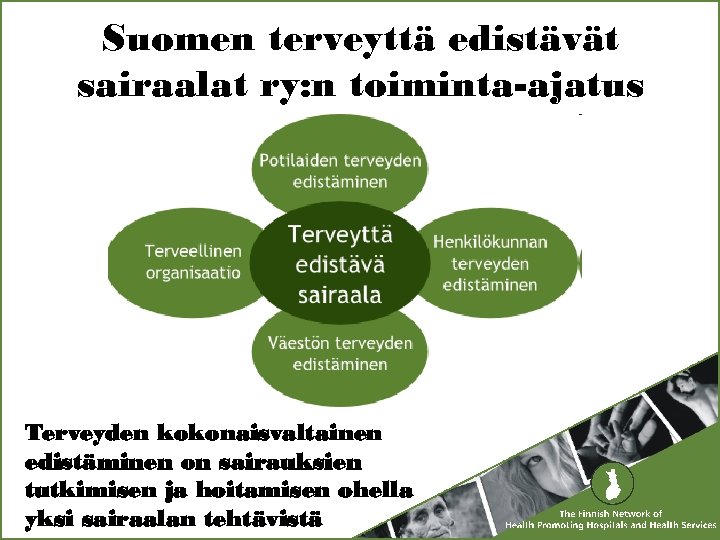 Suomen terveyttä edistävät sairaalat ry:n toiminta-ajatus

Potilaiden terveyden edistäminen

Terveellinen organisaatio

Terveyttä edistävä sairaala

Henkilökunnan terveyden edistäminen

Väestön terveyden edistäminen

Terveyden kokonaisvaltainen edistäminen on sairauksien tutkimisen ja hoitamisen ohella yksi sairaalan tehtävistä

The Finnish Network of Health Promoting Hospitals and Health Services